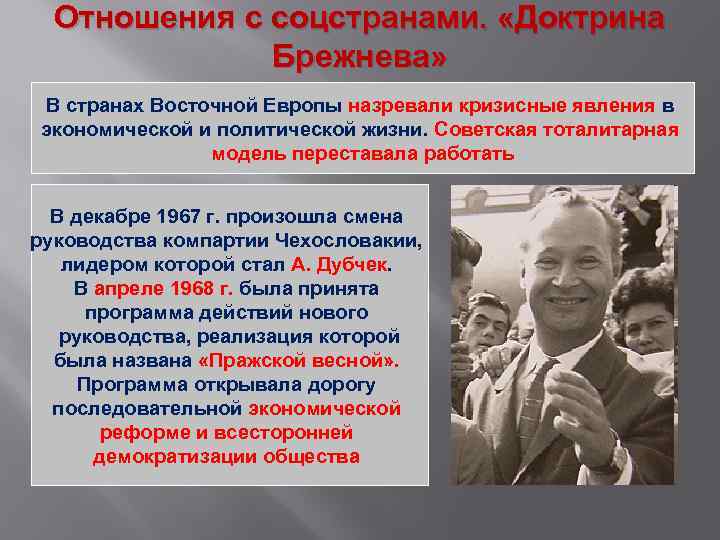 Отношения с соцстранами. «Доктрина Брежнева»

В странах Восточной Европы назревали кризисные явления в экономической и политической жизни. Советская тоталитарная модель переставала работать

В декабре 1967 г. произошла смена руководства компартии Чехословакии, лидером которой стал А. Дубчек. В апреле 1968 г. была принята программа действий нового руководства, реализация которой была названа «Пражской весной». Программа открывала дорогу последовательной экономической реформе и всесторонней демократизации общества